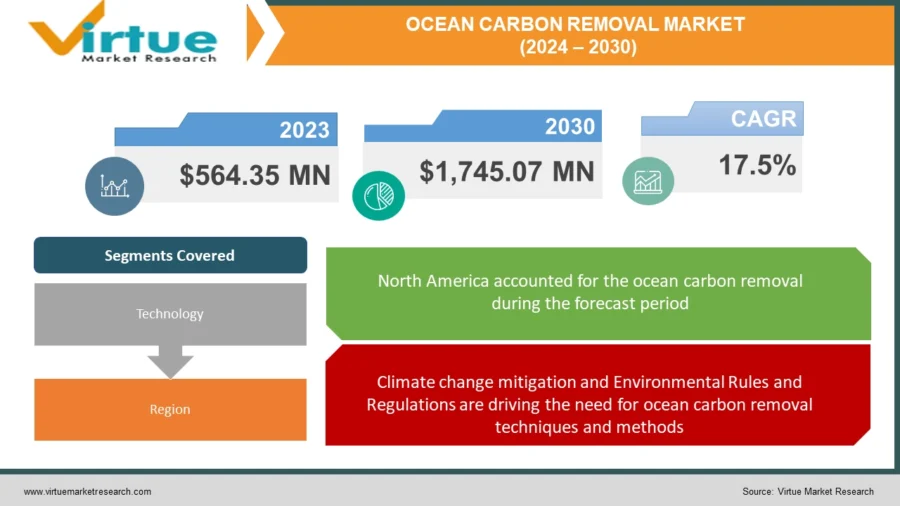 Virtue
Market Research

OCEAN CARBON REMOVAL MARKET
(2024 – 2030)

2023
$564.35 MN

2030
$1,745.07 MN

CAGR
17.5%

Segments Covered

Technology

Region

North America accounted for the ocean carbon removal during the forecast period

Climate change mitigation and Environmental Rules and Regulations are driving the need for ocean carbon removal techniques and methods

www.virtuemarketresearch.com

Source: Virtue Market Research